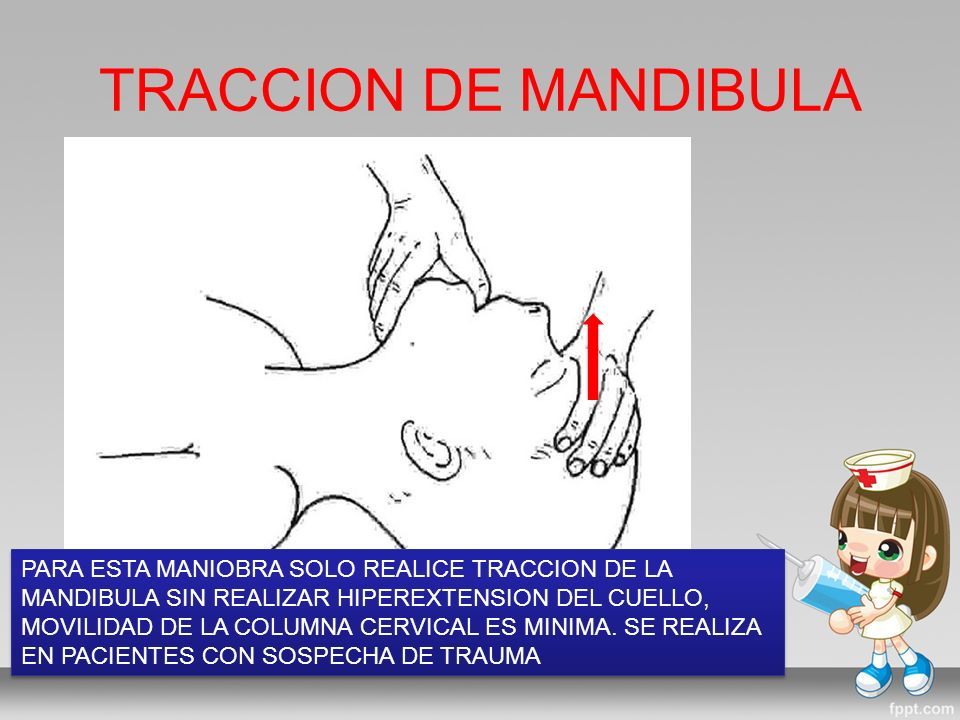 TRACCION DE MANDIBULA

PARA ESTA MANIOBRA SOLO REALICE TRACCION DE LA MANDIBULA SIN REALIZAR HIPEREXTENSION DEL CUELLO, MOVILIDAD DE LA COLUMNA CERVICAL ES MINIMA. SE REALIZA EN PACIENTES CON SOSPECHA DE TRAUMA

fppt.com